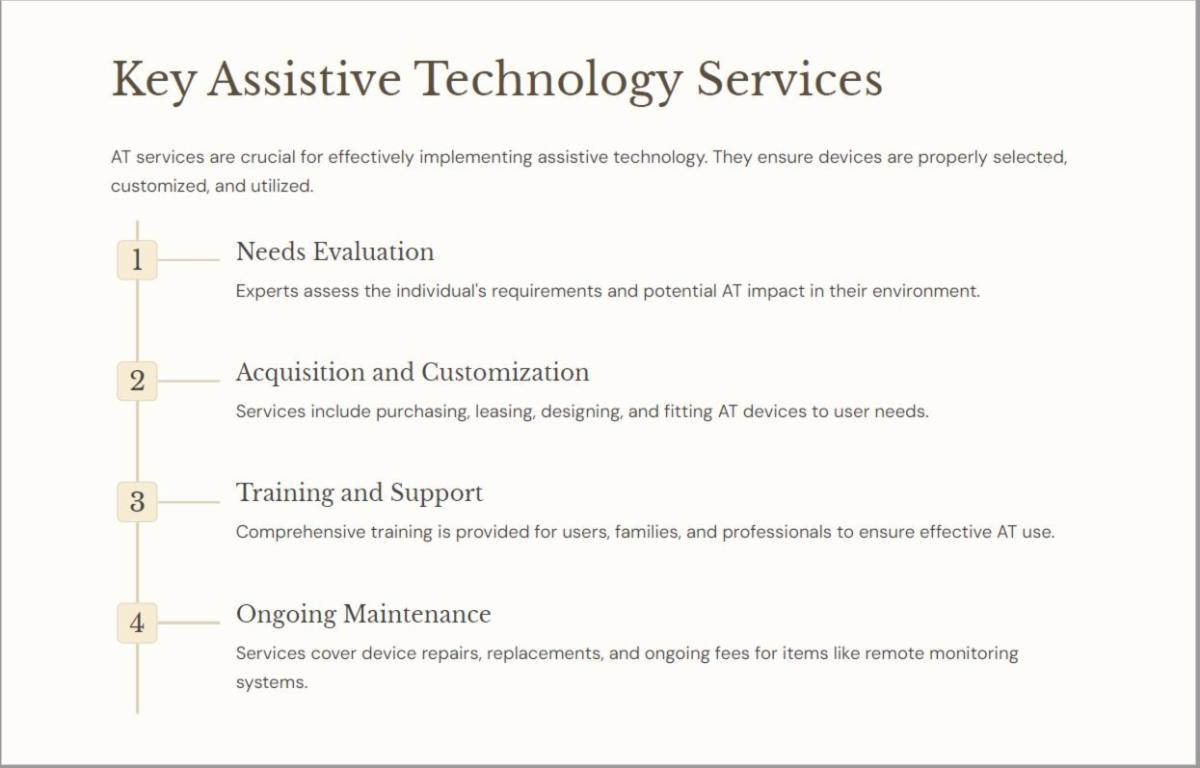 Key Assistive Technology Services

AT services are crucial for effectively implementing assistive technology. They ensure devices are properly selected, customized, and utilized.

1

Needs Evaluation

Experts assess the individual's requirements and potential AT impact in their environment.

2

Acquisition and Customization

Services include purchasing, leasing, designing, and fitting AT devices to user needs.

3

Training and Support

Comprehensive training is provided for users, families, and professionals to ensure effective AT use.

4

Ongoing Maintenance

Services cover device repairs, replacements, and ongoing fees for items like remote monitoring systems.